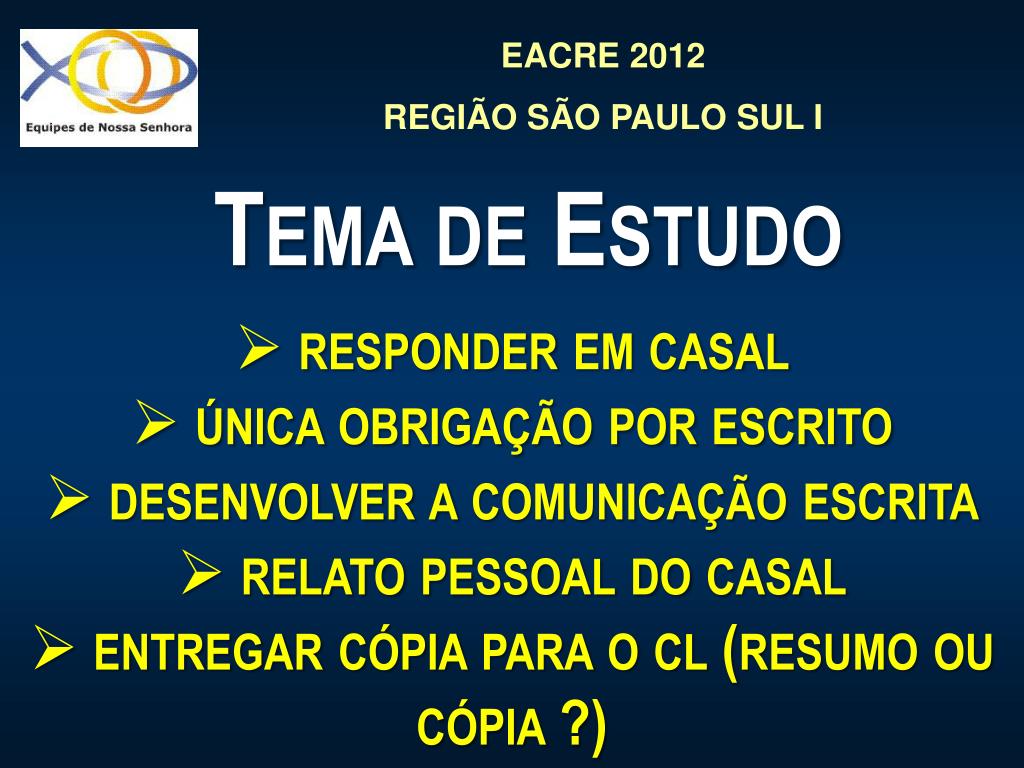 Equipes de Nossa Senhora

EACRE 2012

REGIÃO SÃO PAULO SUL I

TEMA DE ESTUDO

➢ RESPONDER EM CASAL
➢ ÚNICA OBRIGAÇÃO POR ESCRITO
➢ DESENVOLVER A COMUNICAÇÃO ESCRITA
➢ RELATO PESSOAL DO CASAL
➢ ENTREGAR CÓPIA PARA O CL (RESUMO OU CÓPIA ?)